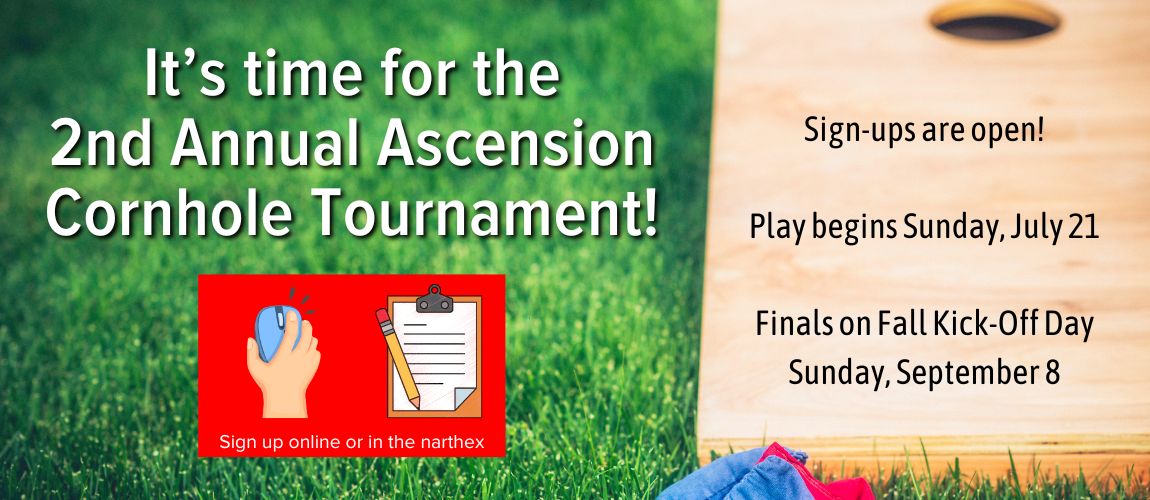 It's time for the 2nd Annual Ascension Cornhole Tournament!

Sign up online or in the narthex

Sign-ups are open!

Play begins Sunday, July 21

Finals on Fall Kick-Off Day Sunday, September 8